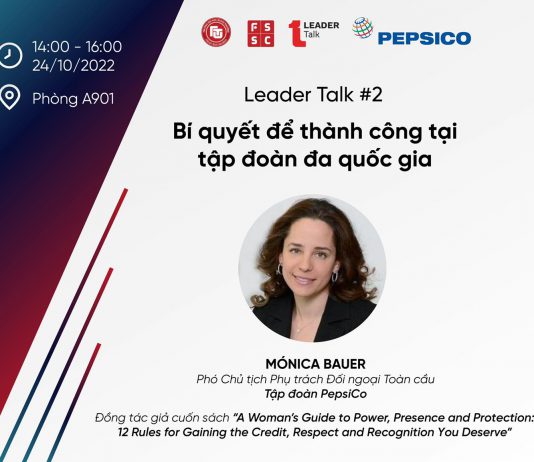 14:00 - 16:00
24/10/2022

Phòng A901

FSSC

LEADER Talk

PEPSICO

Leader Talk #2

Bí quyết để thành công tại tập đoàn đa quốc gia

MÓNICA BAUER
Phó Chủ tịch Phụ trách Đối ngoại Toàn cầu
Tập đoàn PepsiCo

Đồng tác giả cuốn sách "A Woman's Guide to Power, Presence and Protection: 12 Rules for Gaining the Credit, Respect and Recognition You Deserve"